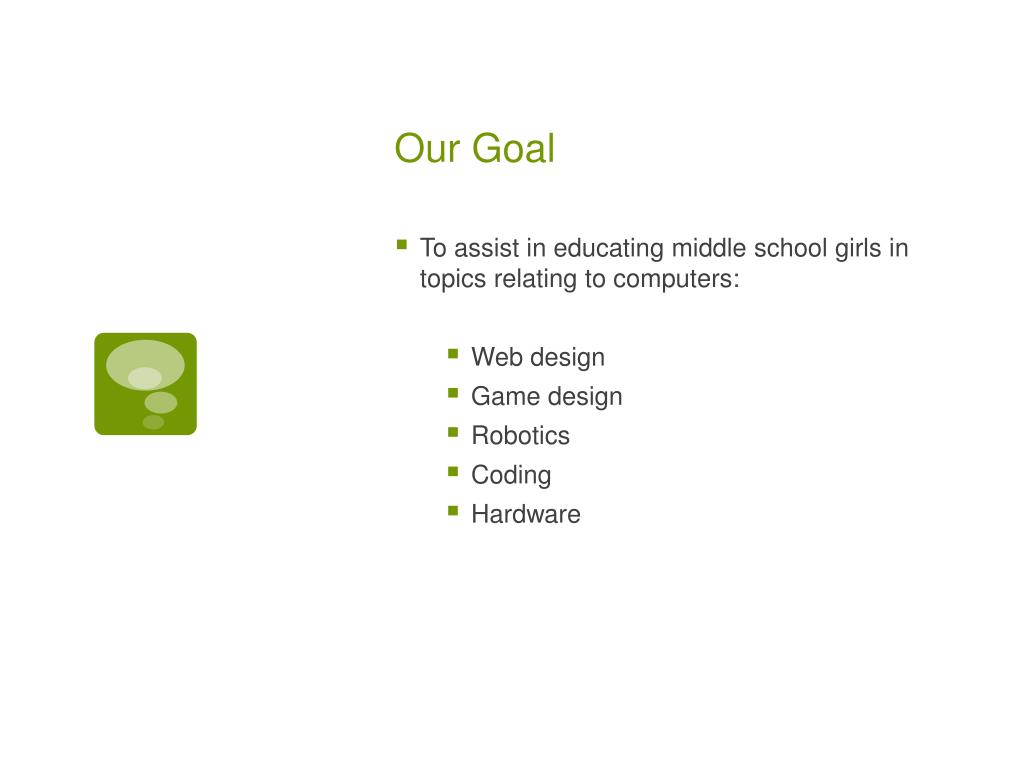 Our Goal

- To assist in educating middle school girls in topics relating to computers:
  - Web design
  - Game design
  - Robotics
  - Coding
  - Hardware